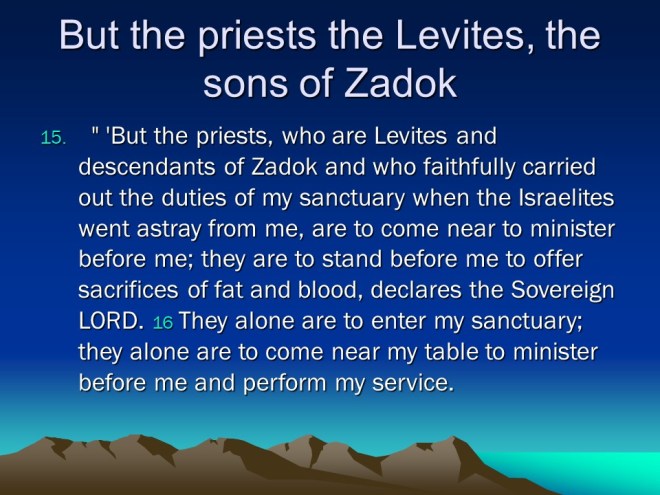 But the priests the Levites, the sons of Zadok

15. " 'But the priests, who are Levites and descendants of Zadok and who faithfully carried out the duties of my sanctuary when the Israelites went astray from me, are to come near to minister before me; they are to stand before me to offer sacrifices of fat and blood, declares the Sovereign LORD. 16 They alone are to enter my sanctuary; they alone are to come near my table to minister before me and perform my service.